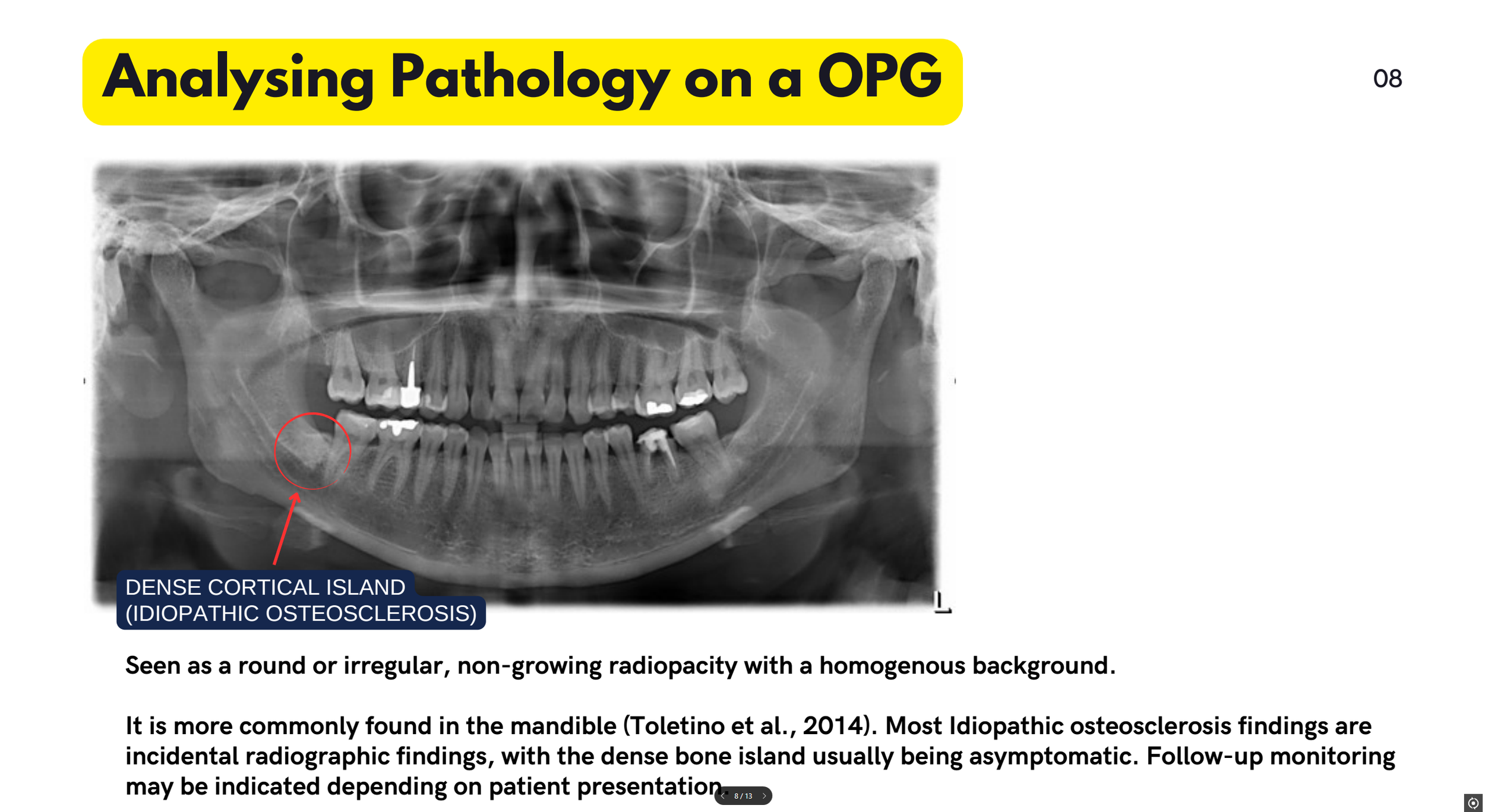 Analysing Pathology on a OPG

08

L

DENSE CORTICAL ISLAND (IDIOPATHIC OSTEOSCLEROSIS)

Seen as a round or irregular, non-growing radiopacity with a homogenous background.

It is more commonly found in the mandible (Toletino et al., 2014). Most Idiopathic osteosclerosis findings are incidental radiographic findings, with the dense bone island usually being asymptomatic. Follow-up monitoring may be indicated depending on patient presentation.

8 / 13